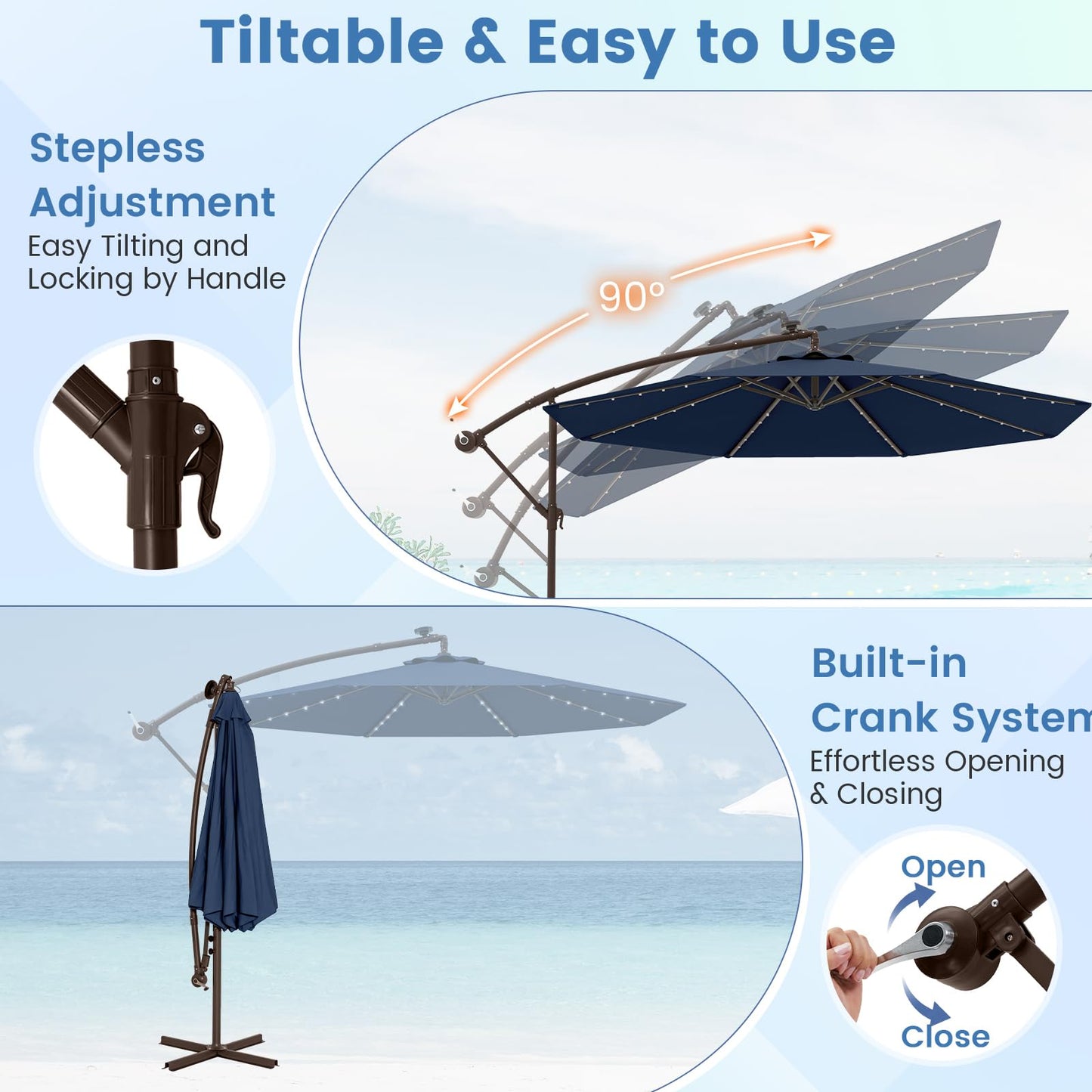 Tiltable & Easy to Use

Stepless Adjustment
Easy Tilting and Locking by Handle

90°

Built-in Crank System
Effortless Opening & Closing

Open

Close